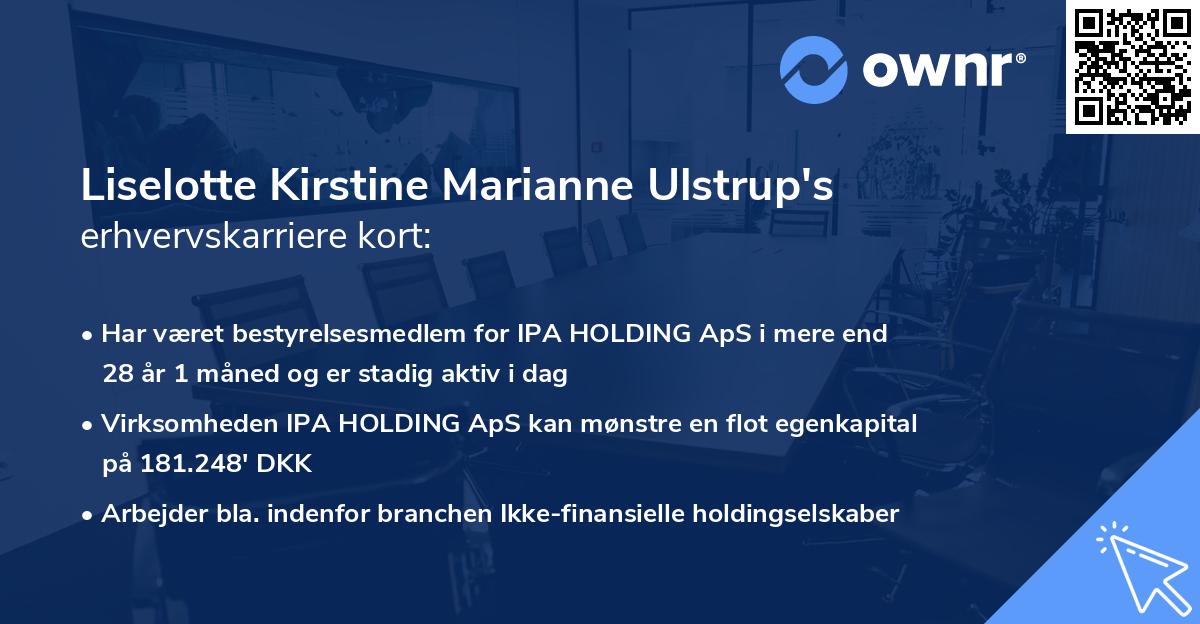 ownr®

Liselotte Kirstine Marianne Ulstrup's erhvervskarriere kort:

• Har været bestyrelsesmedlem for IPA HOLDING ApS i mere end 28 år 1 måned og er stadig aktiv i dag

• Virksomheden IPA HOLDING ApS kan mønstre en flot egenkapital på 181.248' DKK

• Arbejder bla. indenfor branchen Ikke-finansielle holdingselskaber